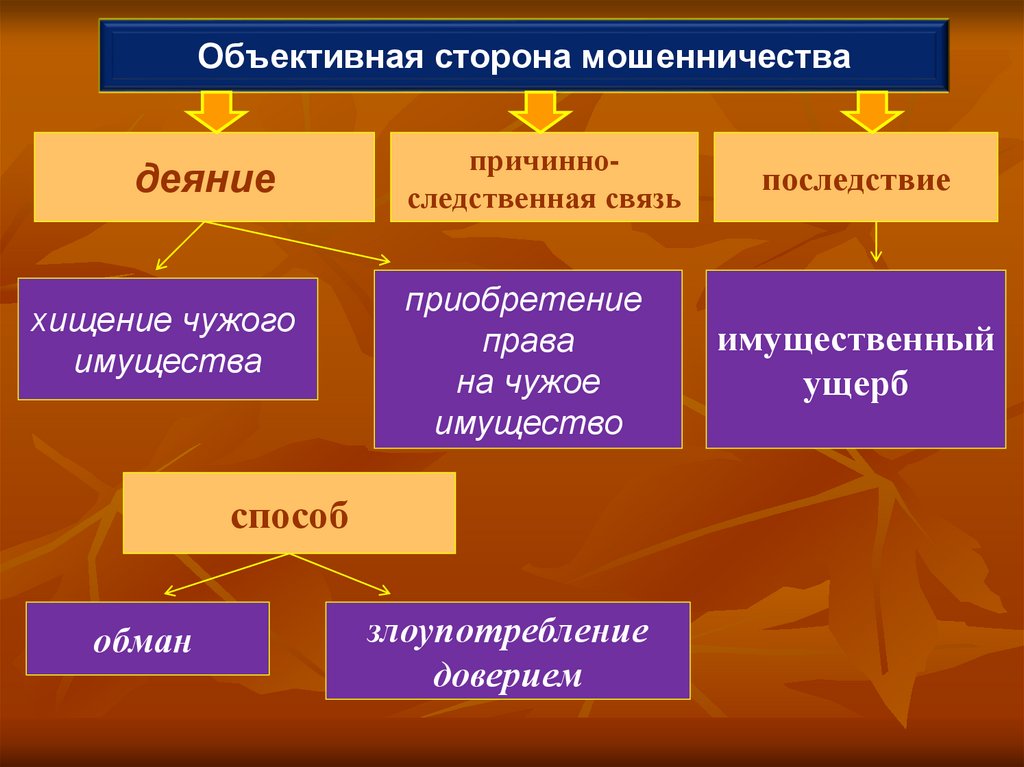 Объективная сторона мошенничества

деяние

причинно-следственная связь

последствие

хищение чужого имущества

приобретение права на чужое имущество

имущественный ущерб

способ

обман

злоупотребление доверием